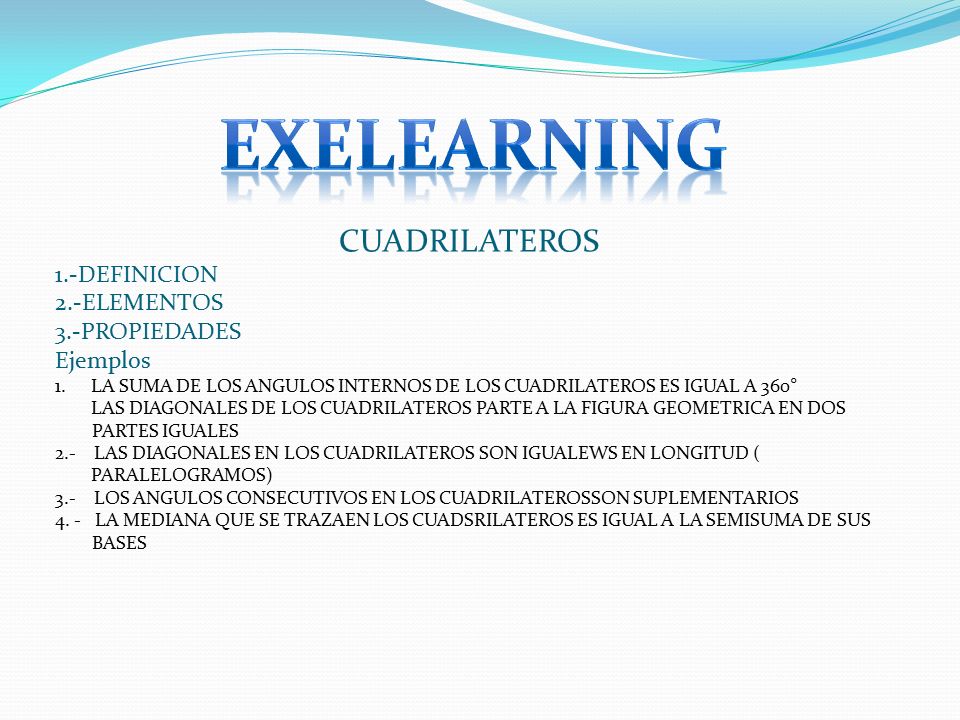 EXELEARNING

CUADRILATEROS

1.-DEFINICION
2.-ELEMENTOS
3.-PROPIEDADES
Ejemplos

1. LA SUMA DE LOS ANGULOS INTERNOS DE LOS CUADRILATEROS ES IGUAL A 360°
LAS DIAGONALES DE LOS CUADRILATEROS PARTE A LA FIGURA GEOMETRICA EN DOS PARTES IGUALES
2.- LAS DIAGONALES EN LOS CUADRILATEROS SON IGUALEWS EN LONGITUD ( PARALELOGRAMOS)
3.- LOS ANGULOS CONSECUTIVOS EN LOS CUADRILATEROSSON SUPLEMENTARIOS
4. - LA MEDIANA QUE SE TRAZAEN LOS CUADSRILATEROS ES IGUAL A LA SEMISUMA DE SUS BASES